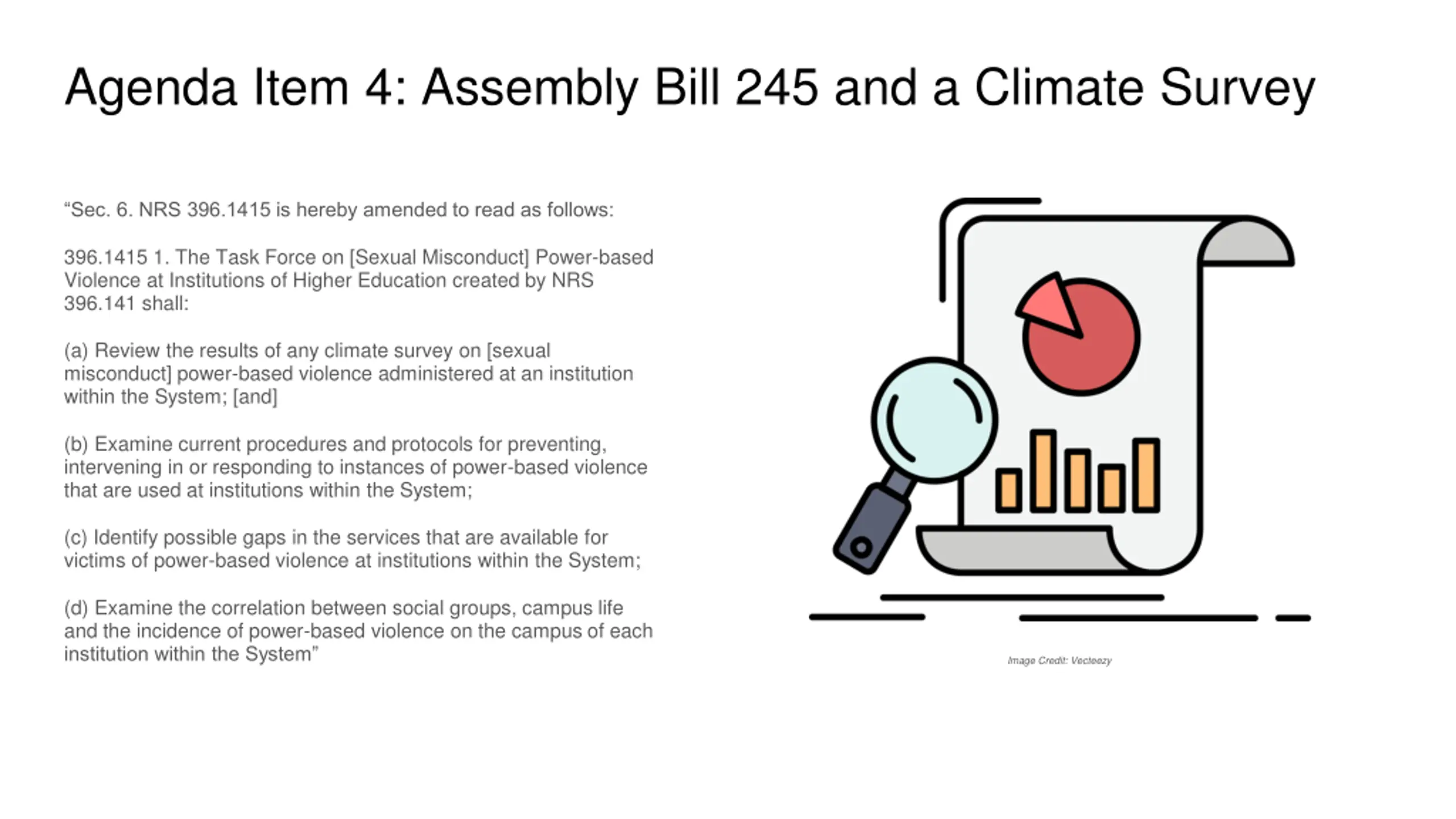 Agenda Item 4: Assembly Bill 245 and a Climate Survey

“Sec. 6. NRS 396.1415 is hereby amended to read as follows:

396.1415 1. The Task Force on [Sexual Misconduct] Power-based Violence at Institutions of Higher Education created by NRS 396.141 shall:

(a) Review the results of any climate survey on [sexual misconduct] power-based violence administered at an institution within the System; [and]

(b) Examine current procedures and protocols for preventing, intervening in or responding to instances of power-based violence that are used at institutions within the System;

(c) Identify possible gaps in the services that are available for victims of power-based violence at institutions within the System;

(d) Examine the correlation between social groups, campus life and the incidence of power-based violence on the campus of each institution within the System”

Image Credit: Vecteezy